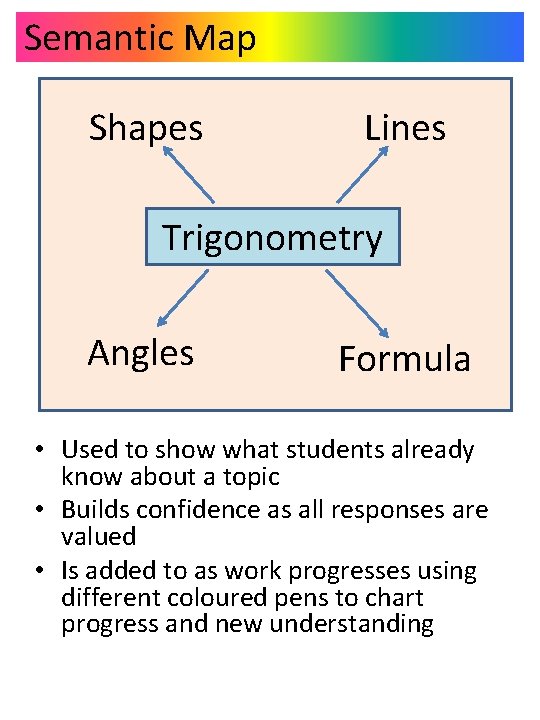 Semantic Map

Shapes

Lines

Trigonometry

Angles

Formula

• Used to show what students already know about a topic
• Builds confidence as all responses are valued
• Is added to as work progresses using different coloured pens to chart progress and new understanding